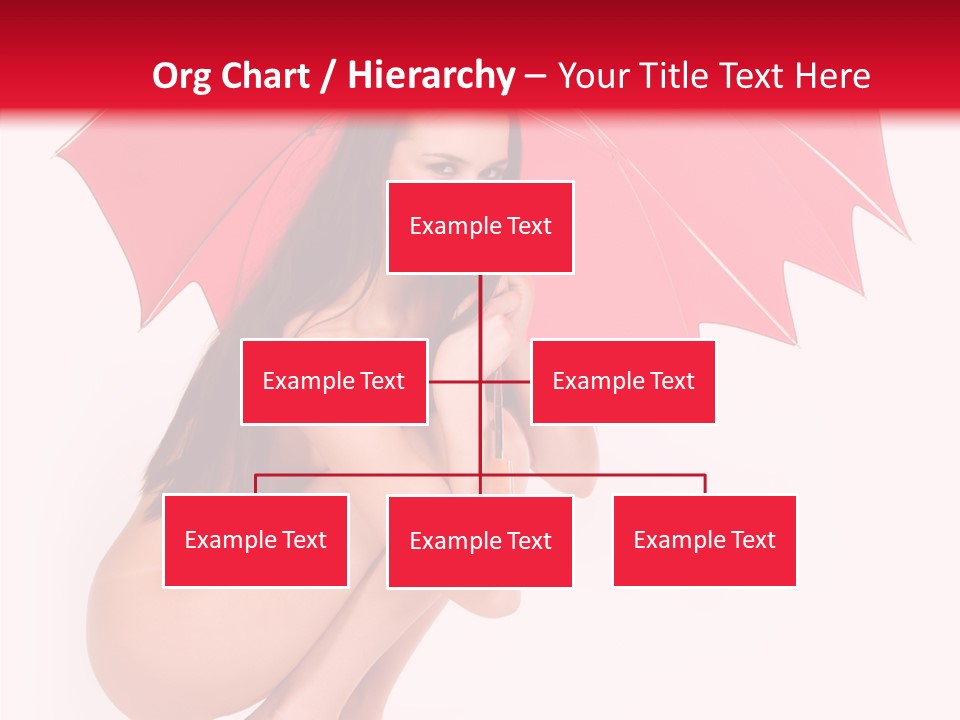 Org Chart / Hierarchy – Your Title Text Here

Example Text

Example Text

Example Text

Example Text

Example Text

Example Text